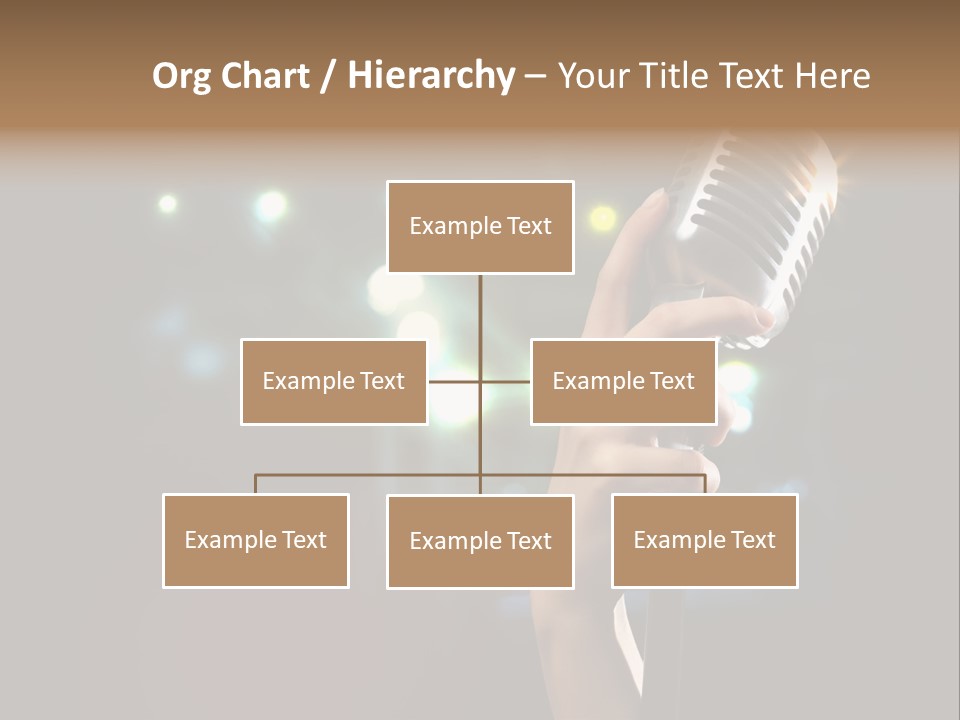 Org Chart / Hierarchy – Your Title Text Here

Example Text

Example Text

Example Text

Example Text

Example Text

Example Text